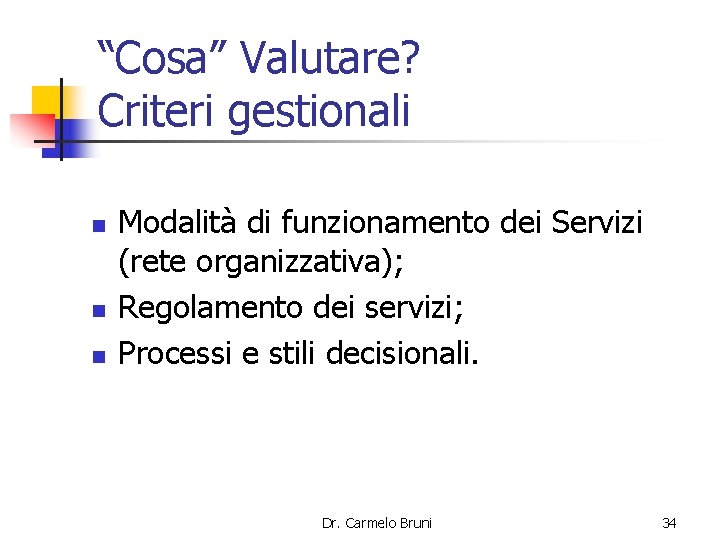 “Cosa” Valutare?
Criteri gestionali

- Modalità di funzionamento dei Servizi (rete organizzativa);
- Regolamento dei servizi;
- Processi e stili decisionali.

Dr. Carmelo Bruni

34